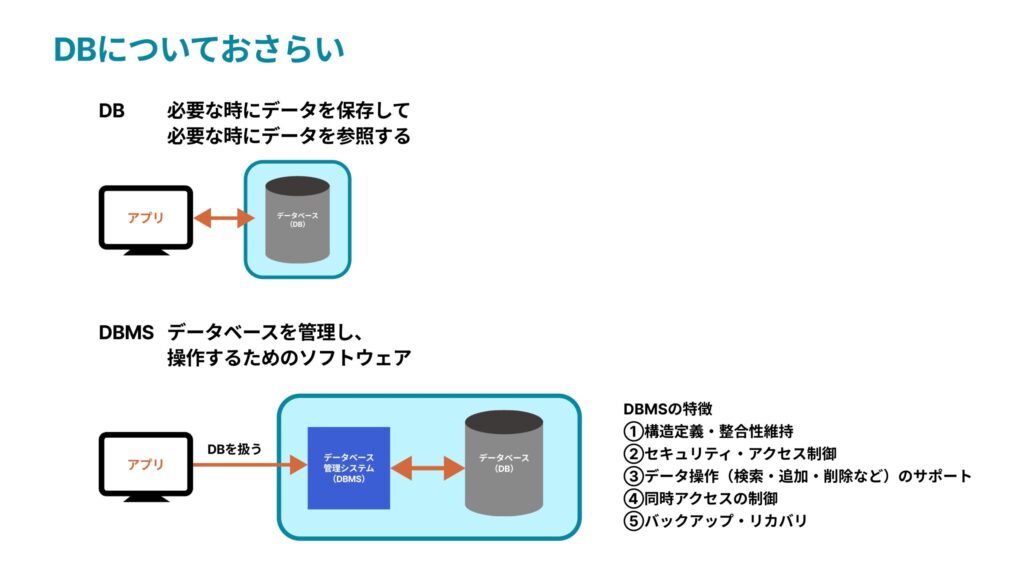 DBについておさらい

DB　必要な時にデータを保存して
必要な時にデータを参照する

アプリ

データベース
(DB)

DBMS　データベースを管理し、
操作するためのソフトウェア

アプリ

DBを扱う

データベース
管理システム
(DBMS)

データベース
(DB)

DBMSの特徴
①構造定義・整合性維持
②セキュリティ・アクセス制御
③データ操作（検索・追加・削除など）のサポート
④同時アクセスの制御
⑤バックアップ・リカバリ